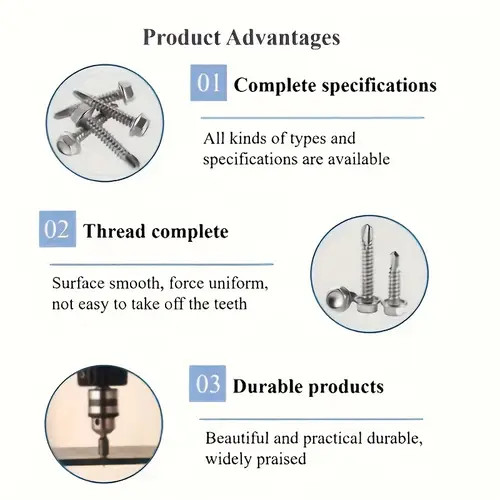 Product Advantages

01 Complete specifications

All kinds of types and specifications are available

02 Thread complete

Surface smooth, force uniform, not easy to take off the teeth

03 Durable products

Beautiful and practical durable, widely praised